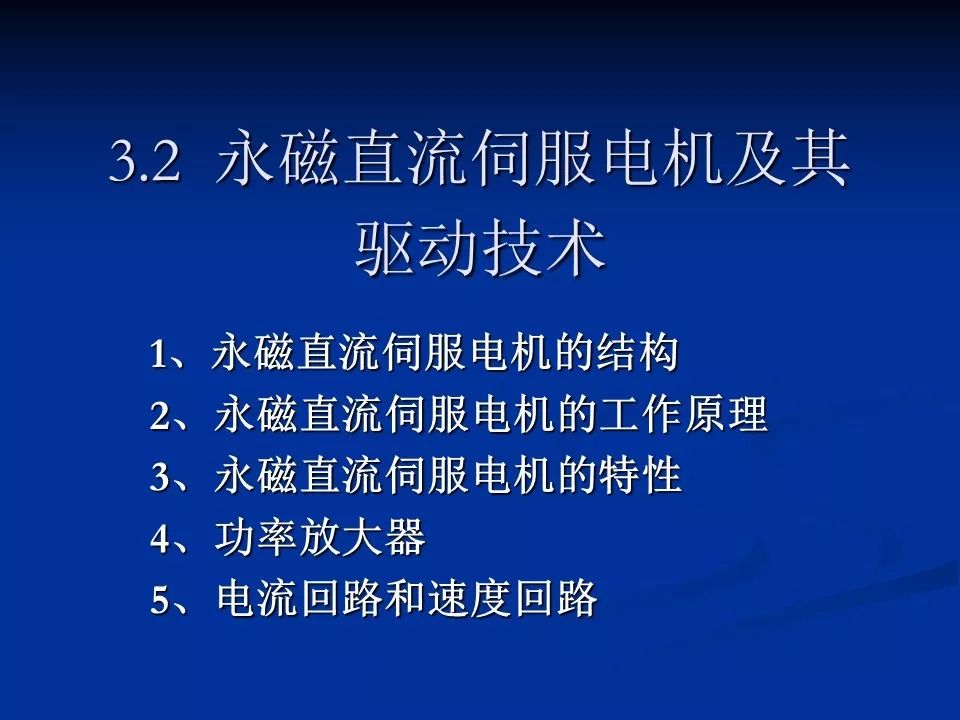 3.2 永磁直流伺服电机及其驱动技术

1、永磁直流伺服电机的结构
2、永磁直流伺服电机的工作原理
3、永磁直流伺服电机的特性
4、功率放大器
5、电流回路和速度回路